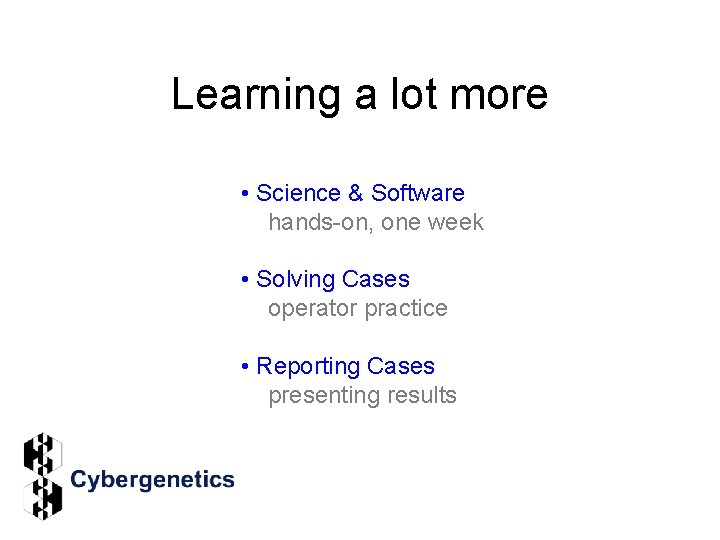 Learning a lot more

• Science & Software
hands-on, one week

• Solving Cases
operator practice

• Reporting Cases
presenting results

Cybergenetics